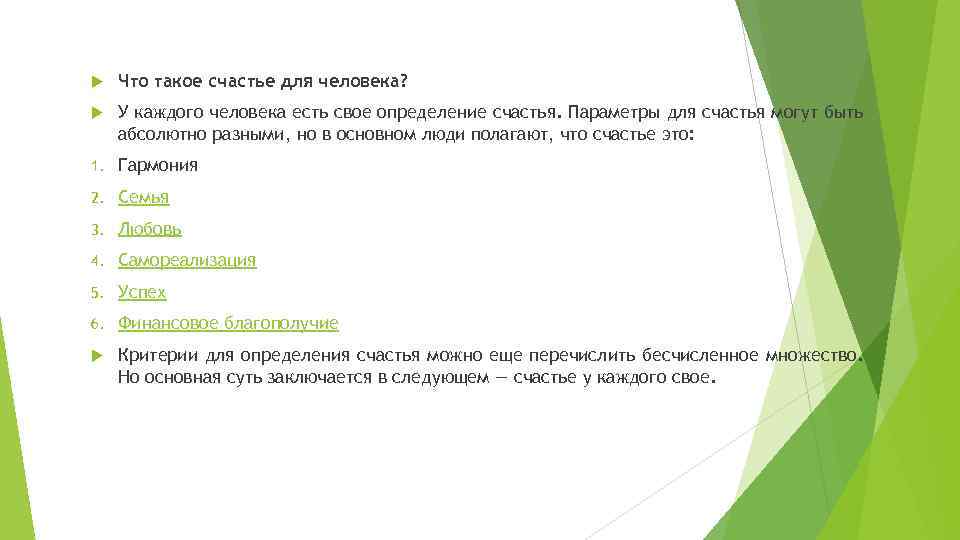 Что такое счастье для человека?

У каждого человека есть свое определение счастья. Параметры для счастья могут быть абсолютно разными, но в основном люди полагают, что счастье это:

1. Гармония
2. Семья
3. Любовь
4. Самореализация
5. Успех
6. Финансовое благополучие

Критерии для определения счастья можно еще перечислить бесчисленное множество. Но основная суть заключается в следующем — счастье у каждого свое.